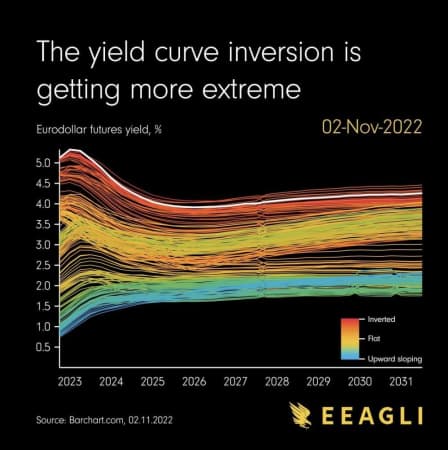 The yield curve inversion is getting more extreme

Eurodollar futures yield, %

02-Nov-2022

5.0
4.5
4.0
3.5
3.0
2.5
2.0
1.5
1.0
0.5

Inverted
Flat
Upward sloping

2023 2024 2025 2026 2027 2028 2029 2030 2031

Source: Barchart.com, 02.11.2022

EEAGLI